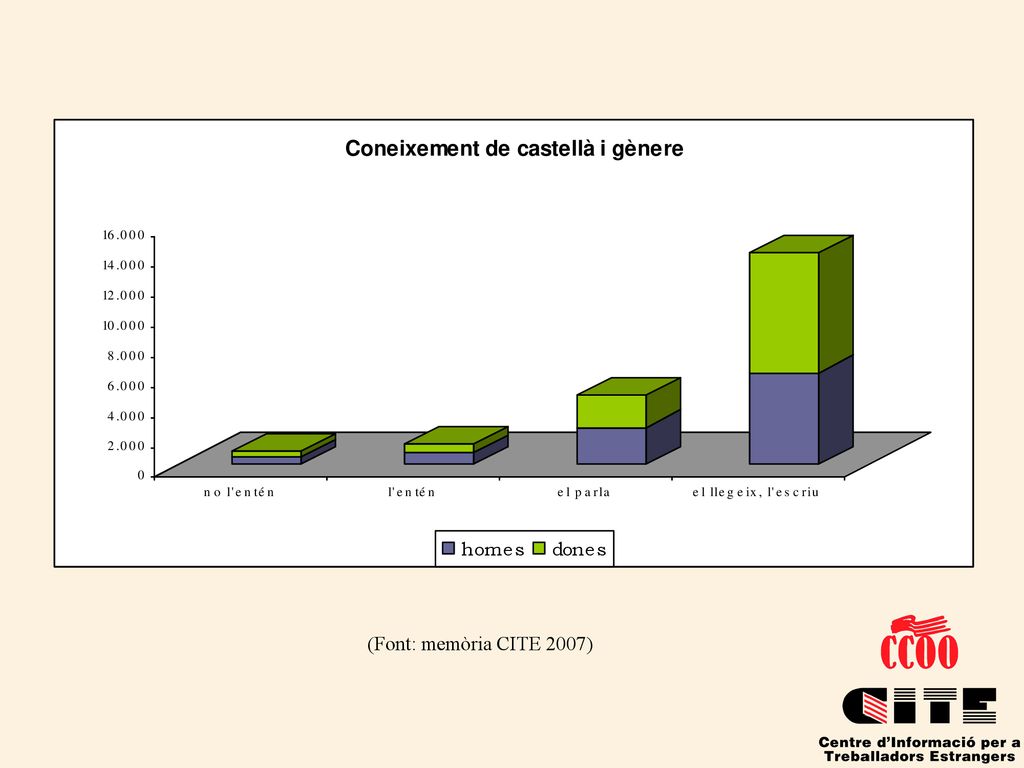 Coneixement de castellà i gènere

16.000
14.000
12.000
10.000
8.000
6.000
4.000
2.000
0

no l'entén
l'entén
el parla
el llegeix, l'escriu

homes dones

(Font: memòria CITE 2007)

CCOO

CITE

Centre d'Informació per a Treballadors Estrangers